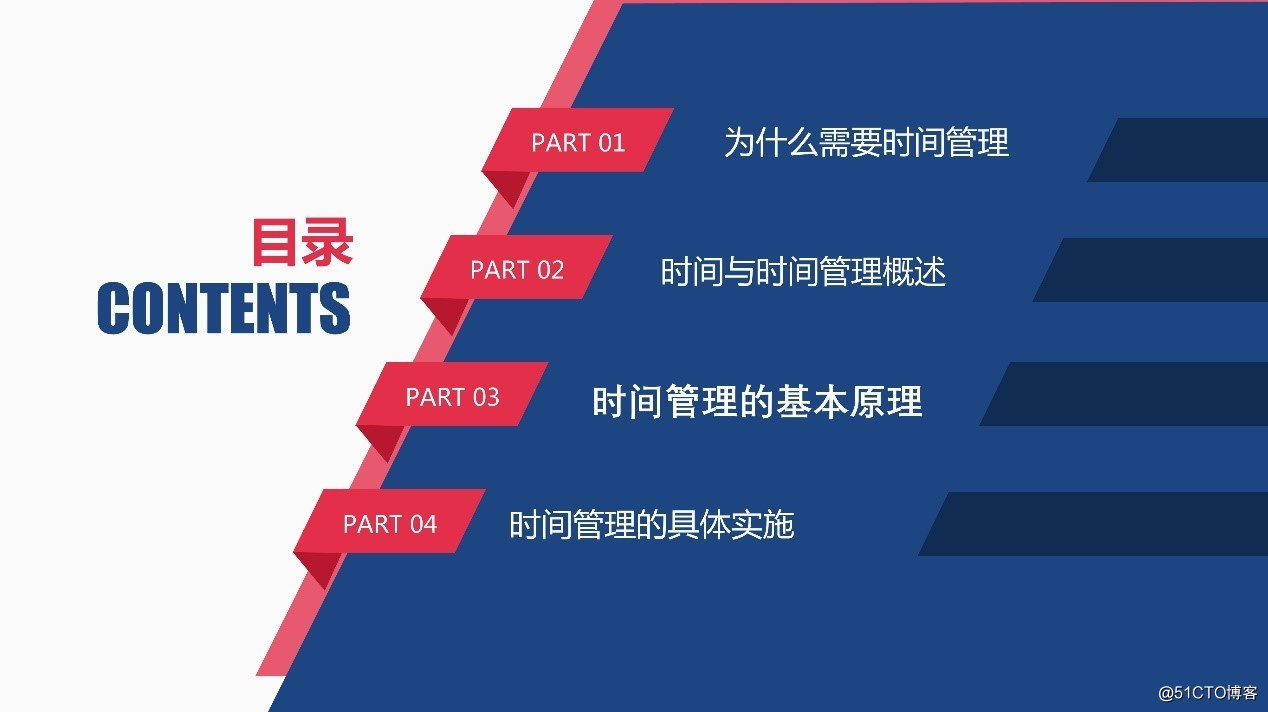 目录
CONTENTS

PART 01 为什么需要时间管理

PART 02 时间与时间管理概述

PART 03 时间管理的基本原理

PART 04 时间管理的具体实施

@51CTO博客